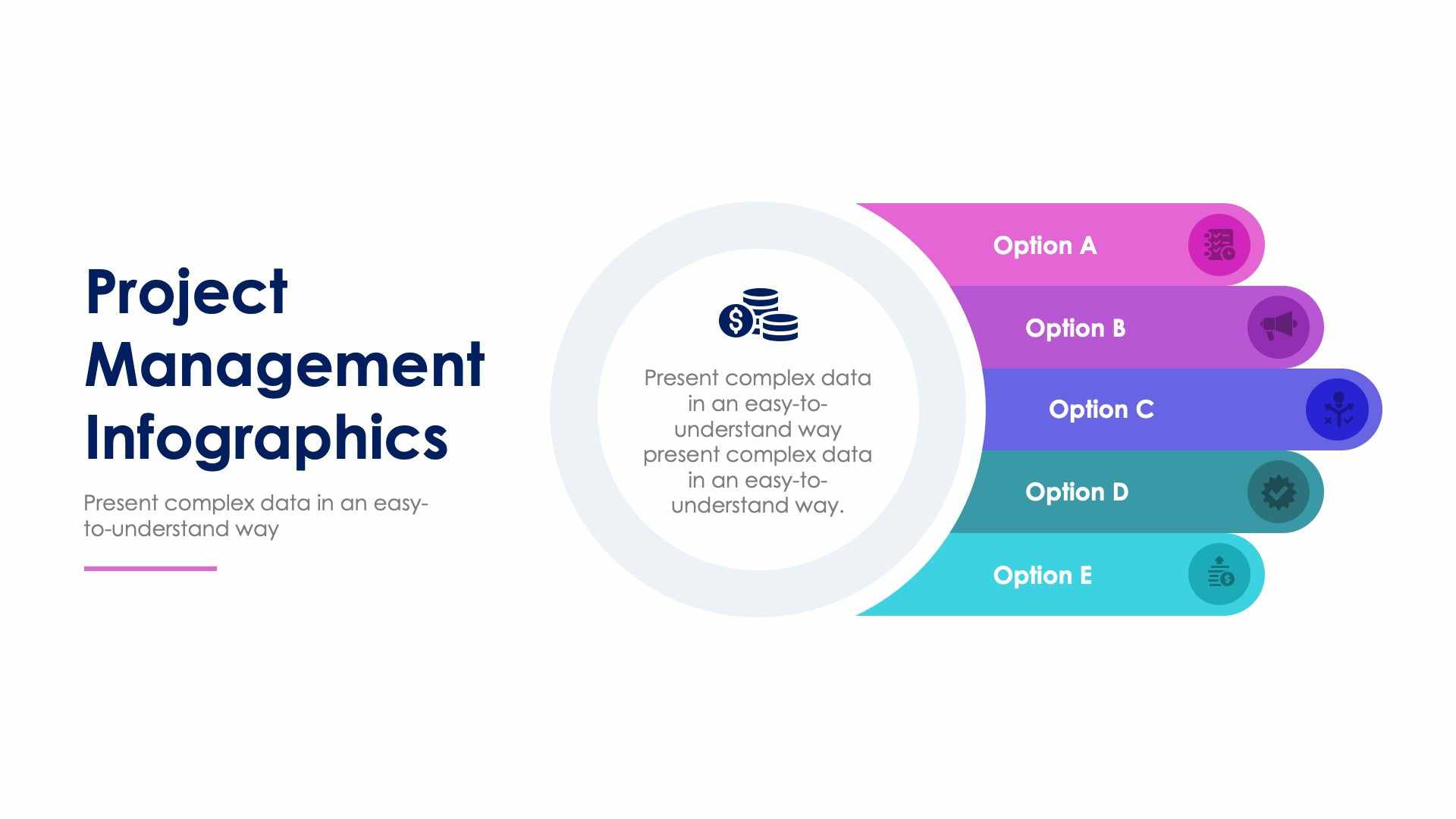 Project Management Infographics

Present complex data in an easy-to-understand way

Present complex data in an easy-to-understand way present complex data in an easy-to-understand way.

Option A

Option B

Option C

Option D

Option E